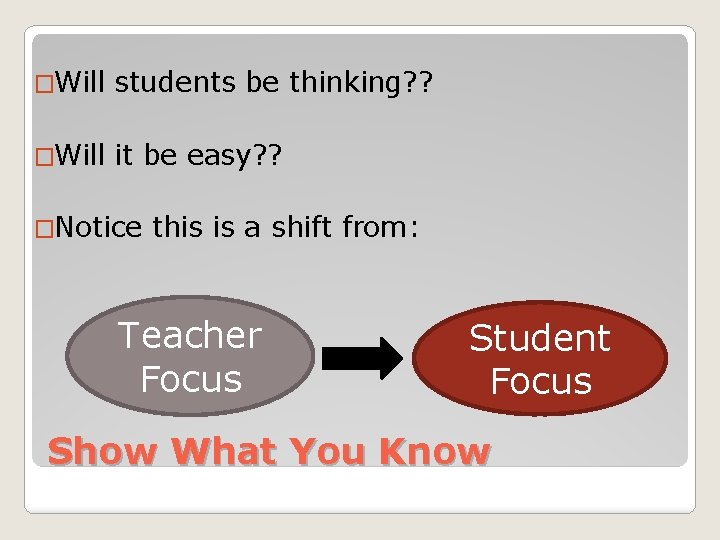 □Will students be thinking??

□Will it be easy??

□Notice this is a shift from:

Teacher Focus

Student Focus

Show What You Know